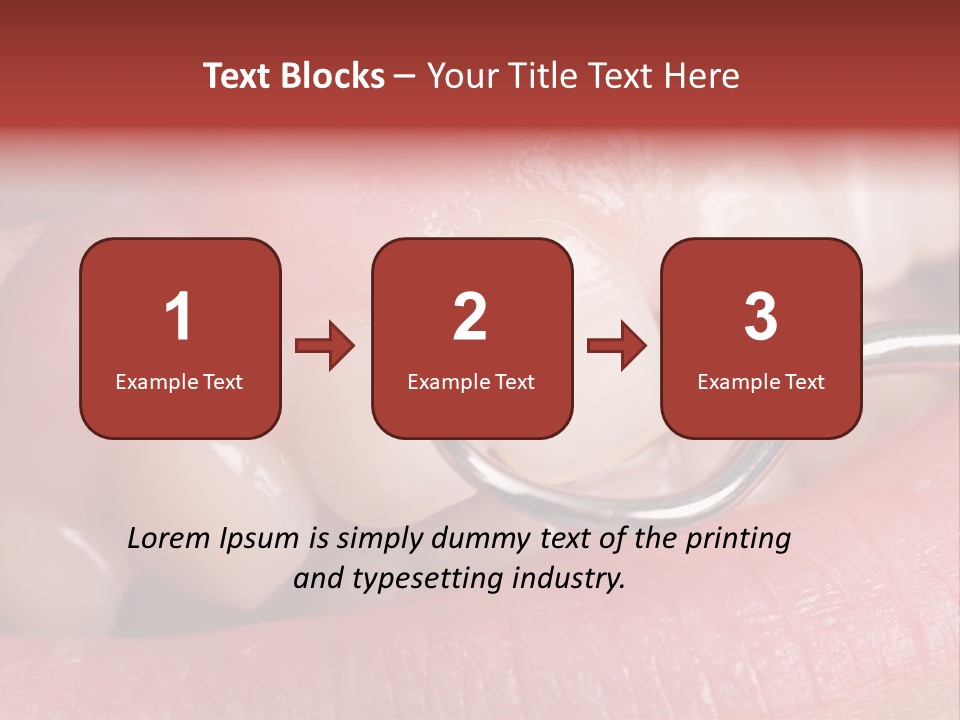 Text Blocks – Your Title Text Here

1
Example Text

2
Example Text

3
Example Text

Lorem Ipsum is simply dummy text of the printing and typesetting industry.